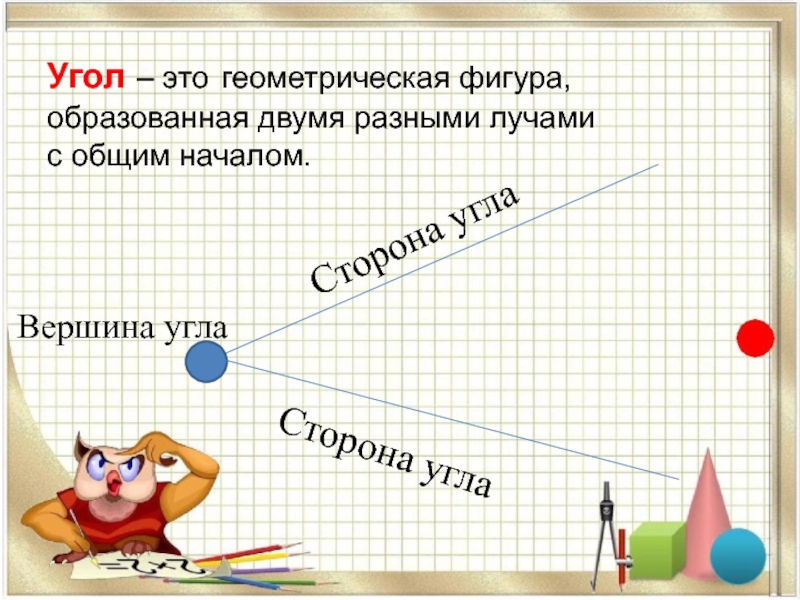 Угол – это геометрическая фигура, образованная двумя разными лучами с общим началом.

Сторона угла

Вершина угла

Сторона угла